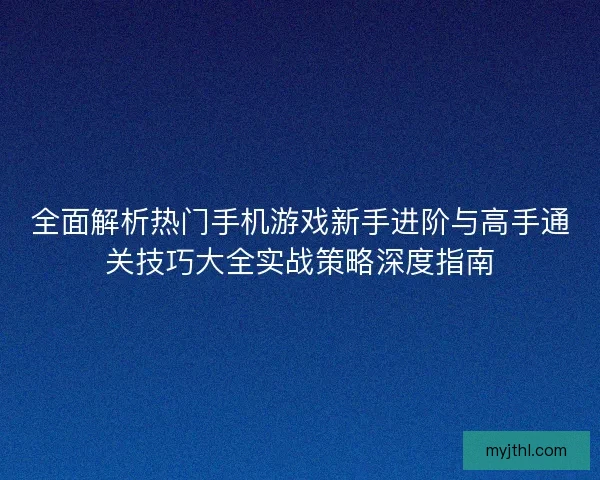 全面解析热门手机游戏新手进阶与高手通关技巧大全实战策略深度指南

myjthl.com